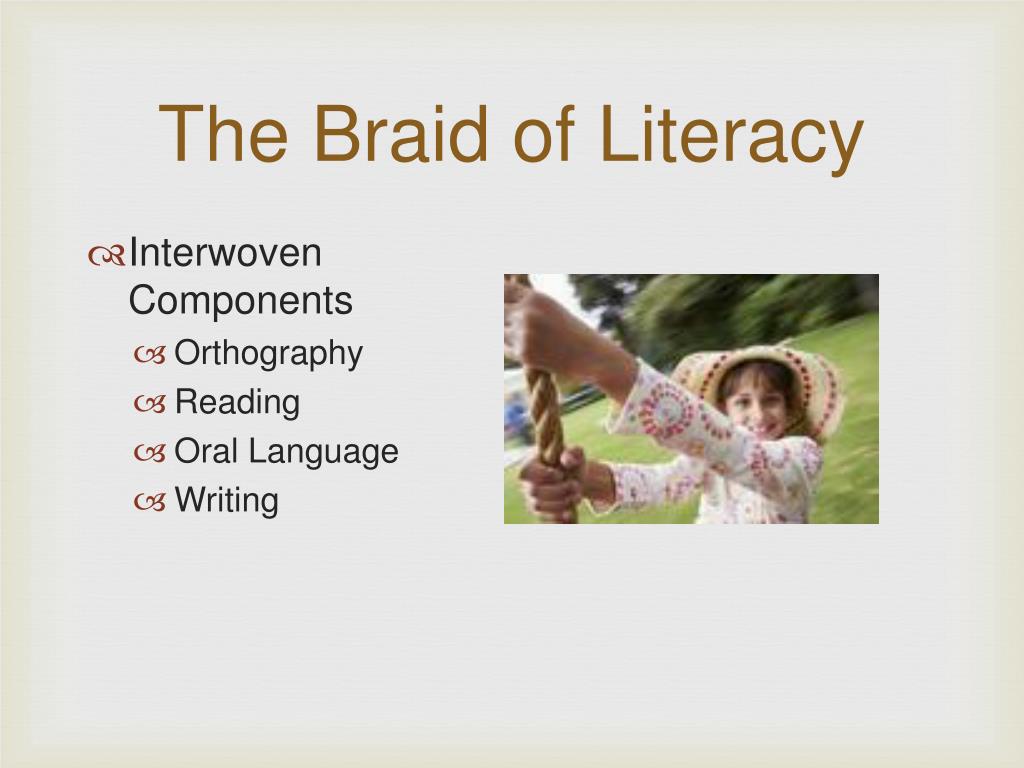 The Braid of Literacy

Interwoven Components

Orthography

Reading

Oral Language

Writing